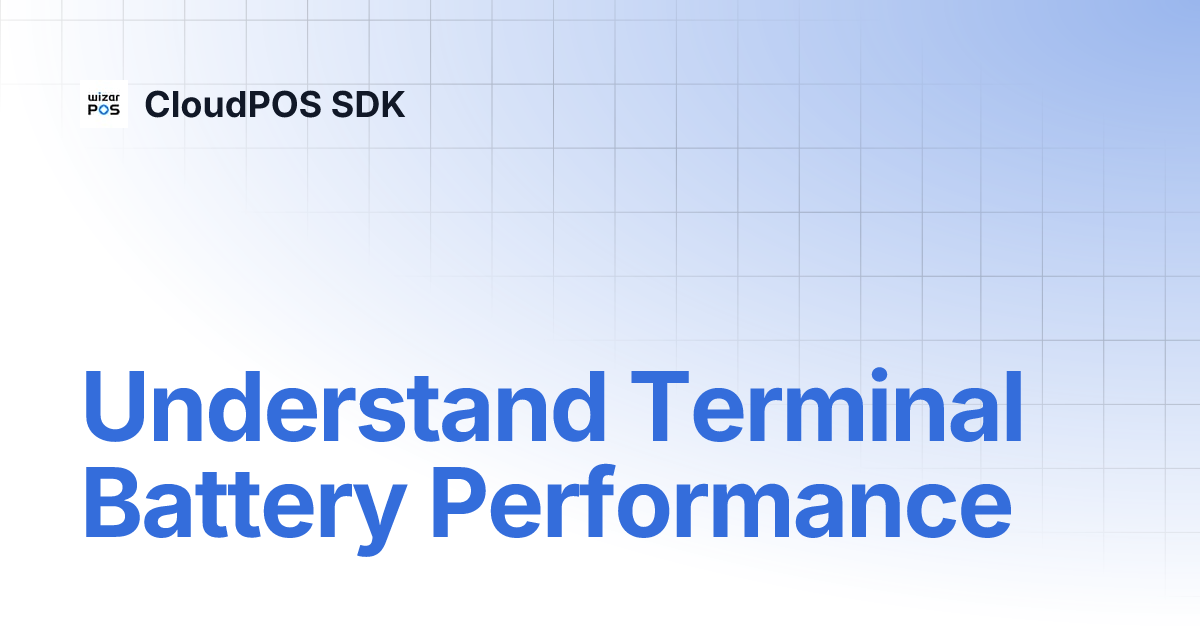 wizar POS

CloudPOS SDK

Understand Terminal Battery Performance